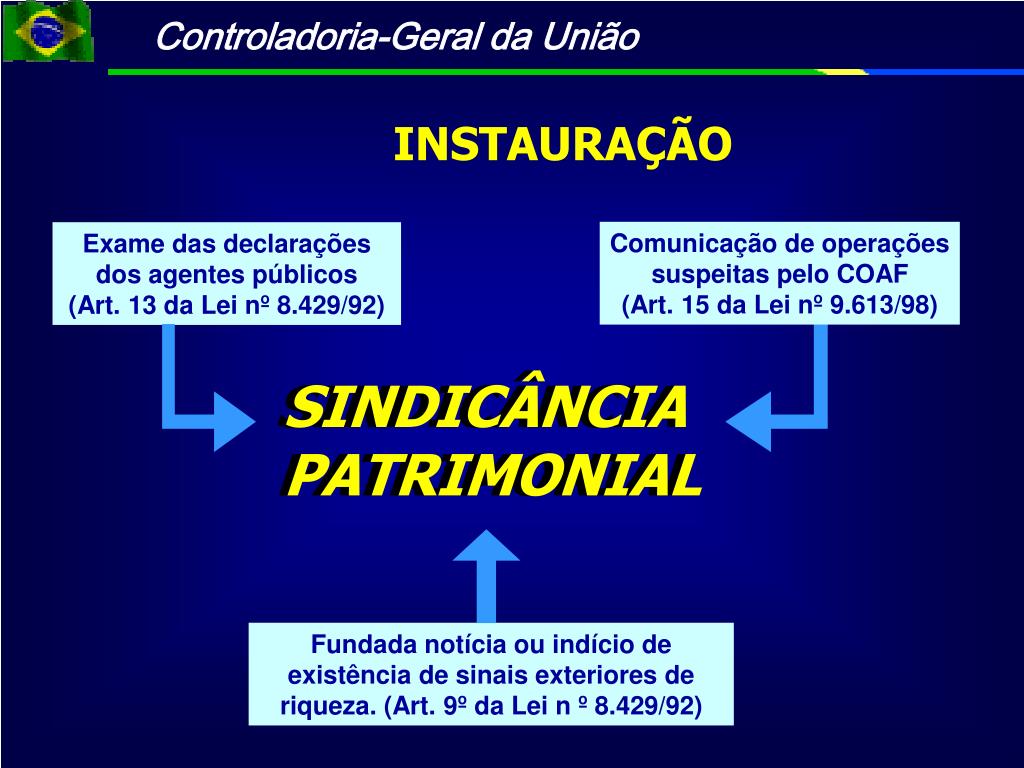 Controladoria-Geral da União

INSTAURAÇÃO

Exame das declarações dos agentes públicos (Art. 13 da Lei nº 8.429/92)

Comunicação de operações suspeitas pelo COAF (Art. 15 da Lei nº 9.613/98)

SINDICÂNCIA PATRIMONIAL

Fundada notícia ou indício de existência de sinais exteriores de riqueza. (Art. 9º da Lei n º 8.429/92)